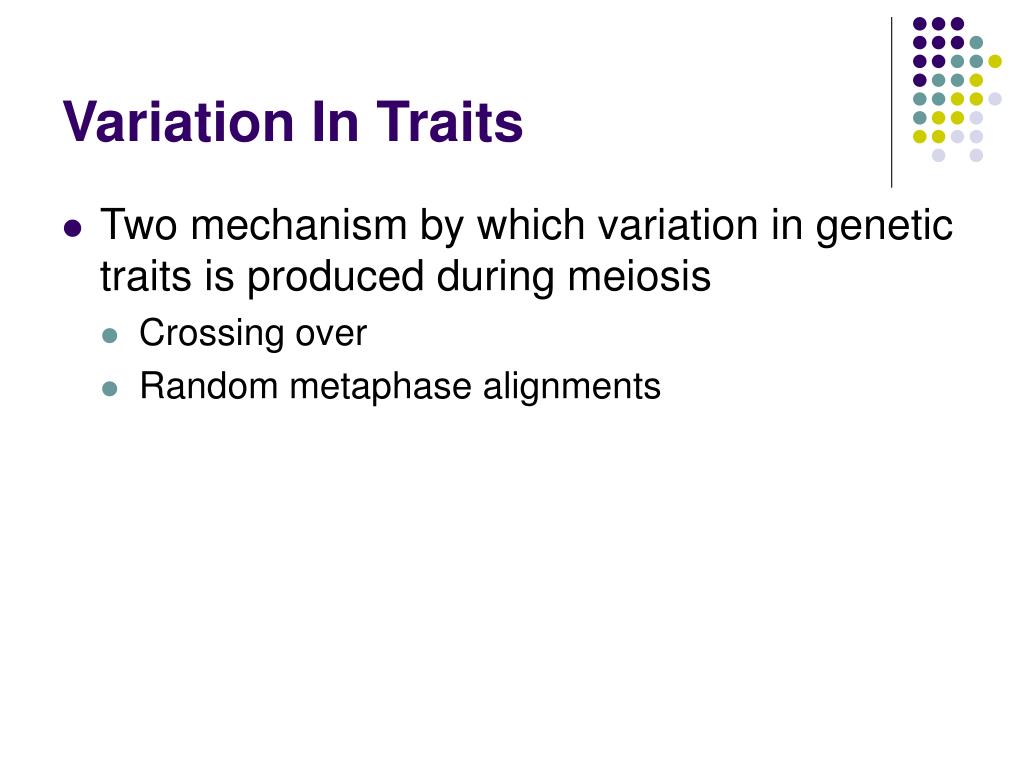 Variation In Traits

Two mechanism by which variation in genetic traits is produced during meiosis

Crossing over

Random metaphase alignments